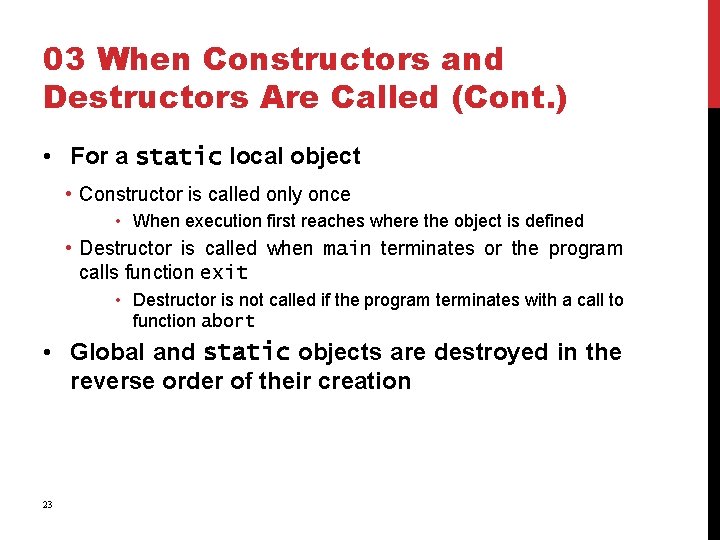 03 When Constructors and Destructors Are Called (Cont.)

• For a static local object

• Constructor is called only once

• When execution first reaches where the object is defined

• Destructor is called when main terminates or the program calls function exit

• Destructor is not called if the program terminates with a call to function abort

• Global and static objects are destroyed in the reverse order of their creation

23